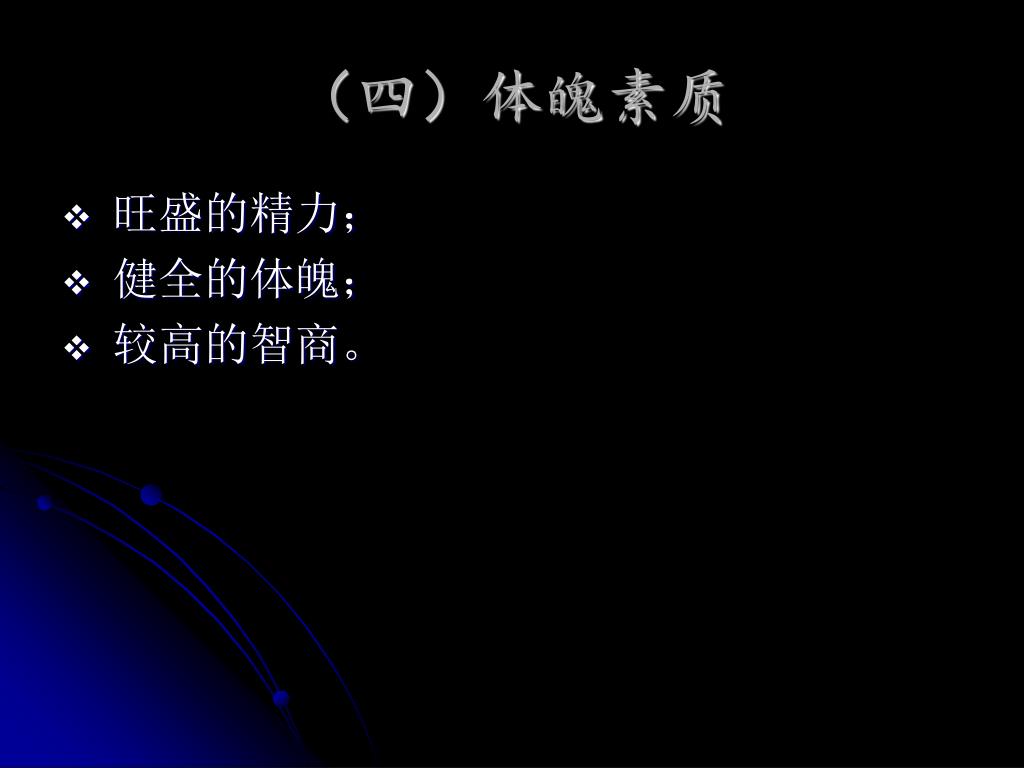 （四）体魄素质

❖ 旺盛的精力；
❖ 健全的体魄；
❖ 较高的智商。